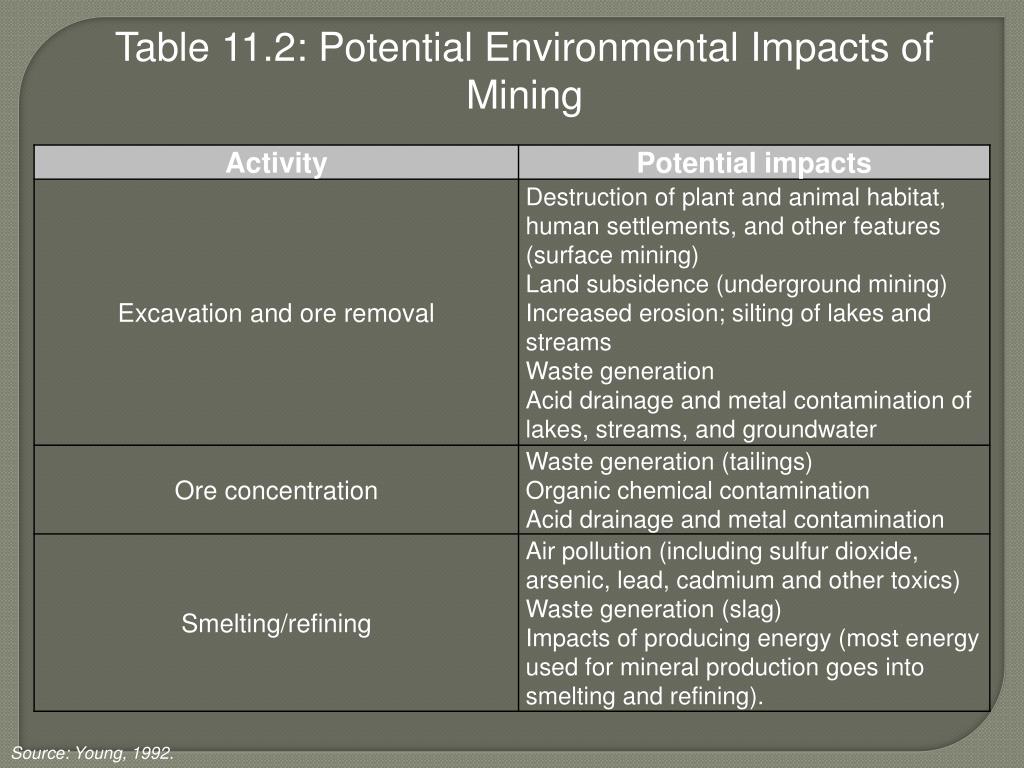 Table 11.2: Potential Environmental Impacts of Mining

| Activity | Potential impacts |
|---|---|
| Excavation and ore removal | Destruction of plant and animal habitat, human settlements, and other features (surface mining)<br>Land subsidence (underground mining)<br>Increased erosion; silting of lakes and streams<br>Waste generation<br>Acid drainage and metal contamination of lakes, streams, and groundwater |
| Ore concentration | Waste generation (tailings)<br>Organic chemical contamination<br>Acid drainage and metal contamination |
| Smelting/refining | Air pollution (including sulfur dioxide, arsenic, lead, cadmium and other toxics)<br>Waste generation (slag)<br>Impacts of producing energy (most energy used for mineral production goes into smelting and refining). |

Source: Young, 1992.